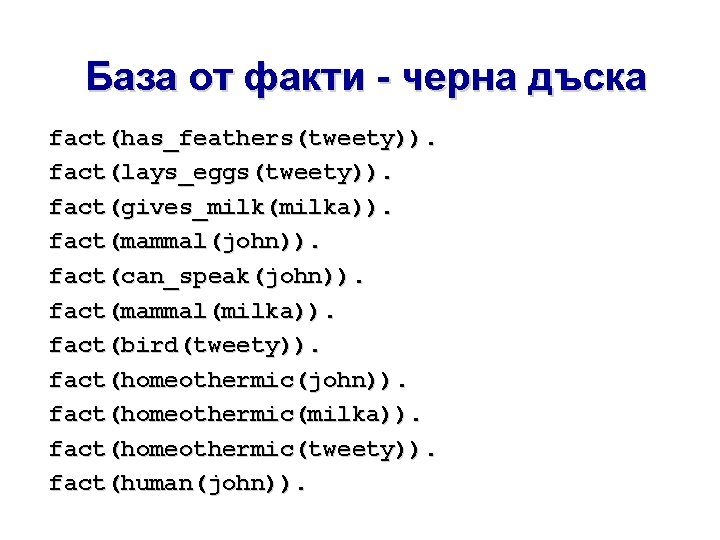 База от факти - черна дъска

fact(has_feathers(tweety)).
fact(lays_eggs(tweety)).
fact(gives_milk(milka)).
fact(mammal(john)).
fact(can_speak(john)).
fact(mammal(milka)).
fact(bird(tweety)).
fact(homeothermic(john)).
fact(homeothermic(milka)).
fact(homeothermic(tweety)).
fact(human(john)).